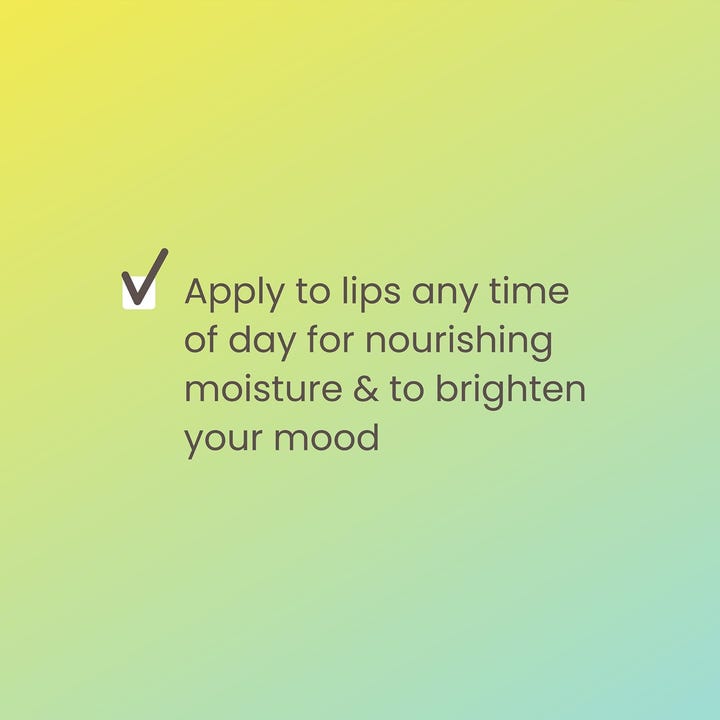 Apply to lips any time of day for nourishing moisture & to brighten your mood